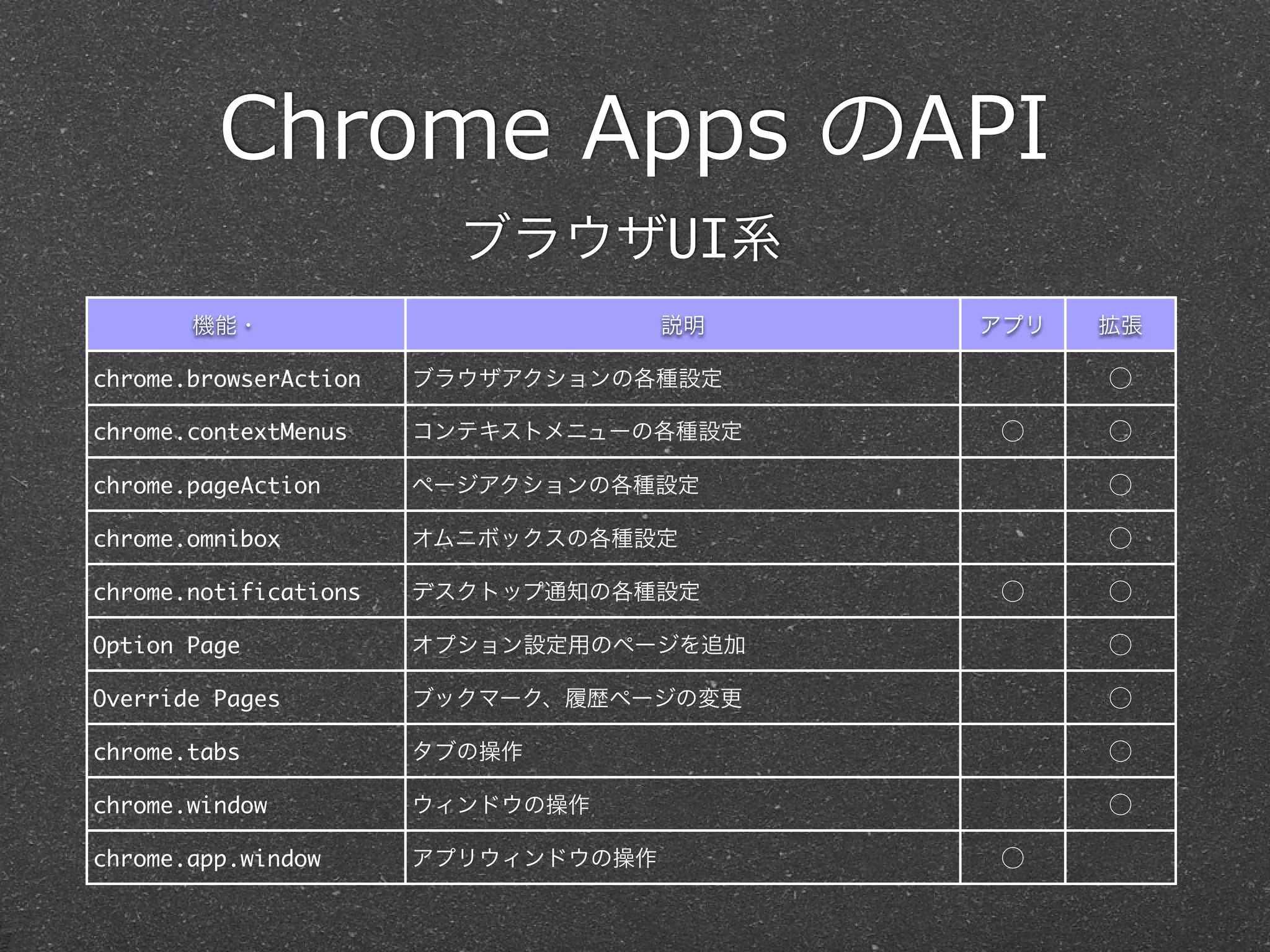 Chrome Apps のAPI

ブラウザUI系

| 機能・ | 説明 | アプリ | 拡張 |
|---|---|---|---|
| chrome.browserAction | ブラウザアクションの各種設定 | | ○ |
| chrome.contextMenus | コンテキストメニューの各種設定 | ○ | ○ |
| chrome.pageAction | ページアクションの各種設定 | | ○ |
| chrome.omnibox | オムニボックスの各種設定 | | ○ |
| chrome.notifications | デスクトップ通知の各種設定 | ○ | ○ |
| Option Page | オプション設定用のページを追加 | | ○ |
| Override Pages | ブックマーク、履歴ページの変更 | | ○ |
| chrome.tabs | タブの操作 | | ○ |
| chrome.window | ウィンドウの操作 | | ○ |
| chrome.app.window | アプリウィンドウの操作 | ○ | |